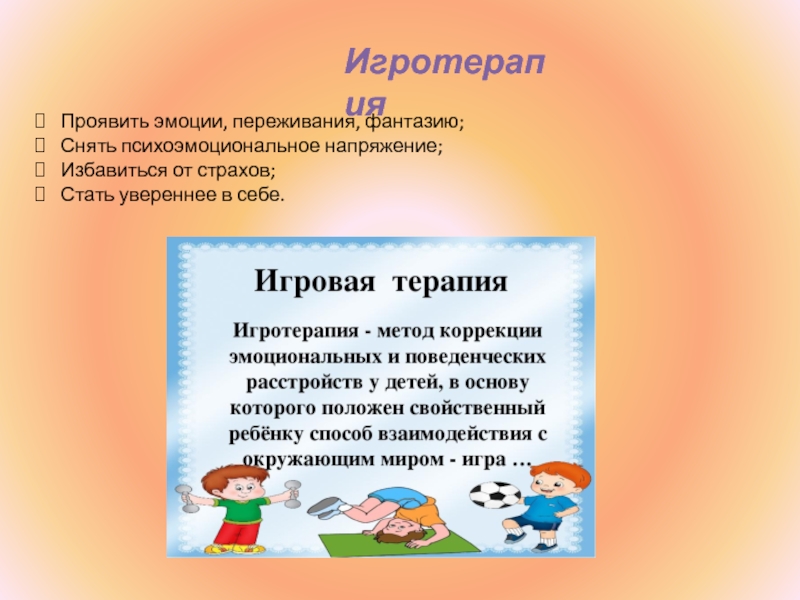 Игротерапия

Проявить эмоции, переживания, фантазию;
Снять психоэмоциональное напряжение;
Избавиться от страхов;
Стать увереннее в себе.

Игровая терапия

Игротерапия - метод коррекции эмоциональных и поведенческих расстройств у детей, в основу которого положен свойственный ребёнку способ взаимодействия с окружающим миром - игра …